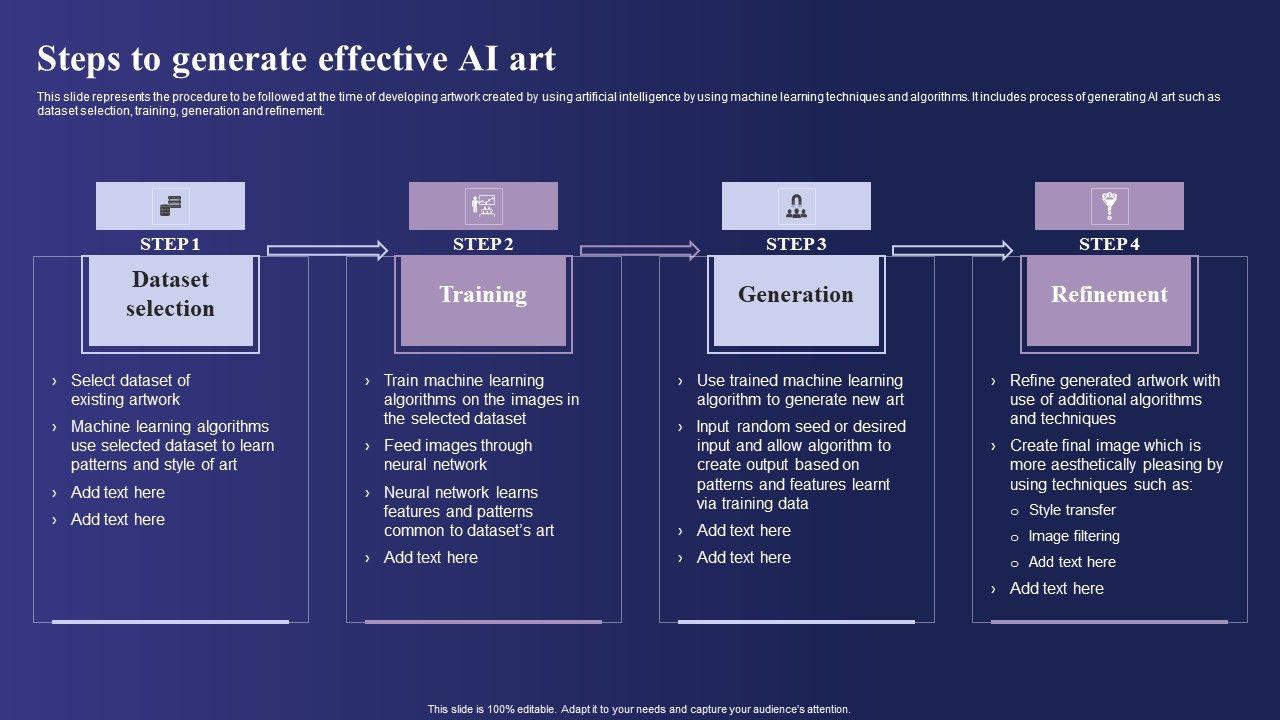 Steps to generate effective AI art

This slide represents the procedure to be followed at the time of developing artwork created by using artificial intelligence by using machine learning techniques and algorithms. It includes process of generating AI art such as dataset selection, training, generation and refinement.

STEP 1

Dataset selection

› Select dataset of existing artwork
› Machine learning algorithms use selected dataset to learn patterns and style of art
› Add text here
› Add text here

STEP 2

Training

› Train machine learning algorithms on the images in the selected dataset
› Feed images through neural network
› Neural network learns features and patterns common to dataset's art
› Add text here

STEP 3

Generation

› Use trained machine learning algorithm to generate new art
› Input random seed or desired input and allow algorithm to create output based on patterns and features learnt via training data
› Add text here
› Add text here

STEP 4

Refinement

› Refine generated artwork with use of additional algorithms and techniques
› Create final image which is more aesthetically pleasing by using techniques such as:
o Style transfer
o Image filtering
o Add text here
› Add text here

This slide is 100% editable. Adapt it to your needs and capture your audience's attention.